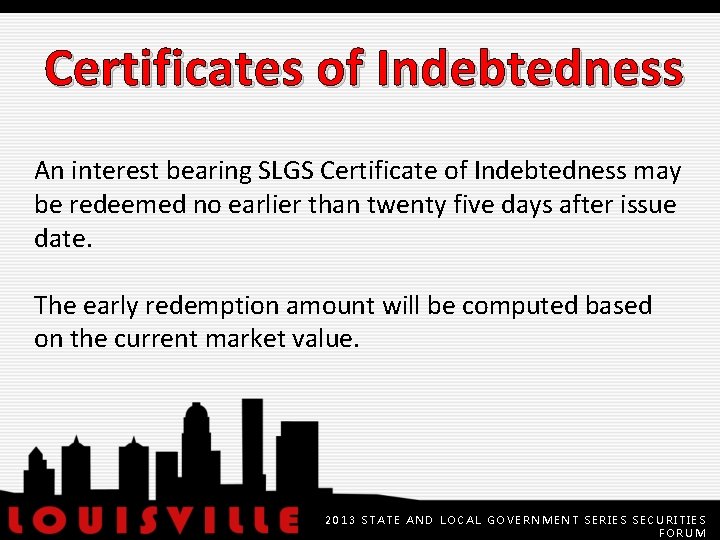 Certificates of Indebtedness

An interest bearing SLGS Certificate of Indebtedness may be redeemed no earlier than twenty five days after issue date.

The early redemption amount will be computed based on the current market value.

LOUISVILLE

2013 STATE AND LOCAL GOVERNMENT SERIES SECURITIES FORUM